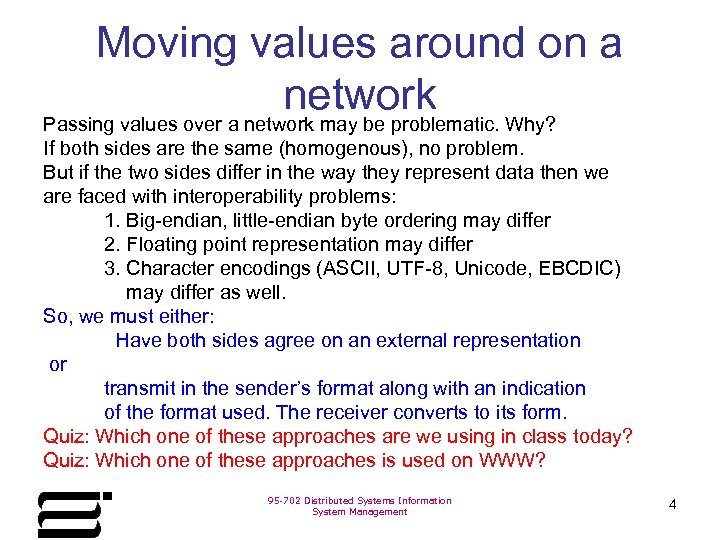 Moving values around on a network

Passing values over a network may be problematic. Why?
If both sides are the same (homogenous), no problem.
But if the two sides differ in the way they represent data then we are faced with interoperability problems:

1. Big-endian, little-endian byte ordering may differ
2. Floating point representation may differ
3. Character encodings (ASCII, UTF-8, Unicode, EBCDIC) may differ as well.

So, we must either:
Have both sides agree on an external representation
or
transmit in the sender's format along with an indication of the format used. The receiver converts to its form.

Quiz: Which one of these approaches are we using in class today?
Quiz: Which one of these approaches is used on WWW?

95-702 Distributed Systems Information System Management

4